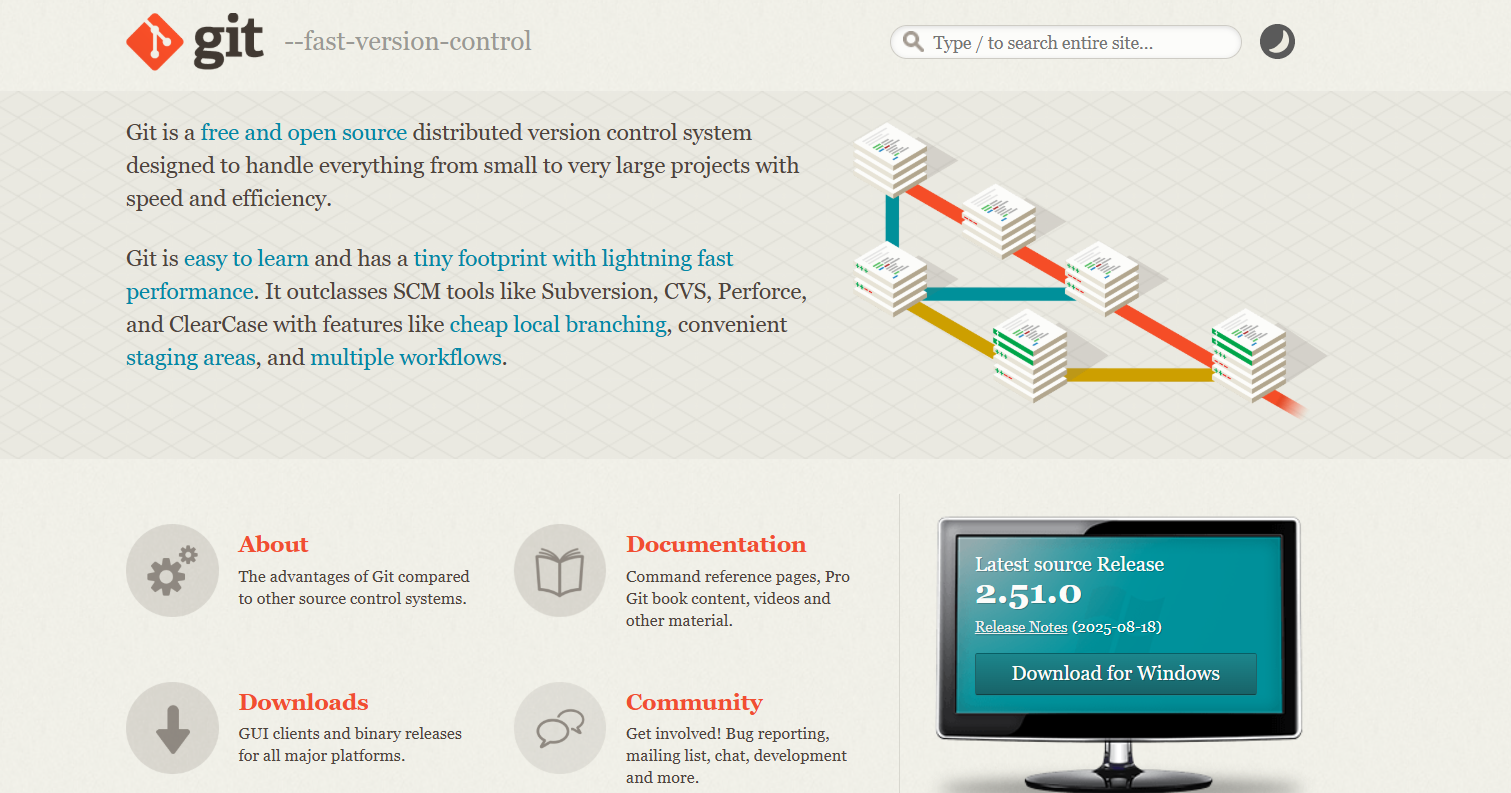 git --fast-version-control

Type / to search entire site...

Git is a free and open source distributed version control system designed to handle everything from small to very large projects with speed and efficiency.

Git is easy to learn and has a tiny footprint with lightning fast performance. It outclasses SCM tools like Subversion, CVS, Perforce, and ClearCase with features like cheap local branching, convenient staging areas, and multiple workflows.

About
The advantages of Git compared to other source control systems.

Documentation
Command reference pages, Pro Git book content, videos and other material.

Downloads
GUI clients and binary releases for all major platforms.

Community
Get involved! Bug reporting, mailing list, chat, development and more.

Latest source Release
2.51.0
Release Notes (2025-08-18)
Download for Windows